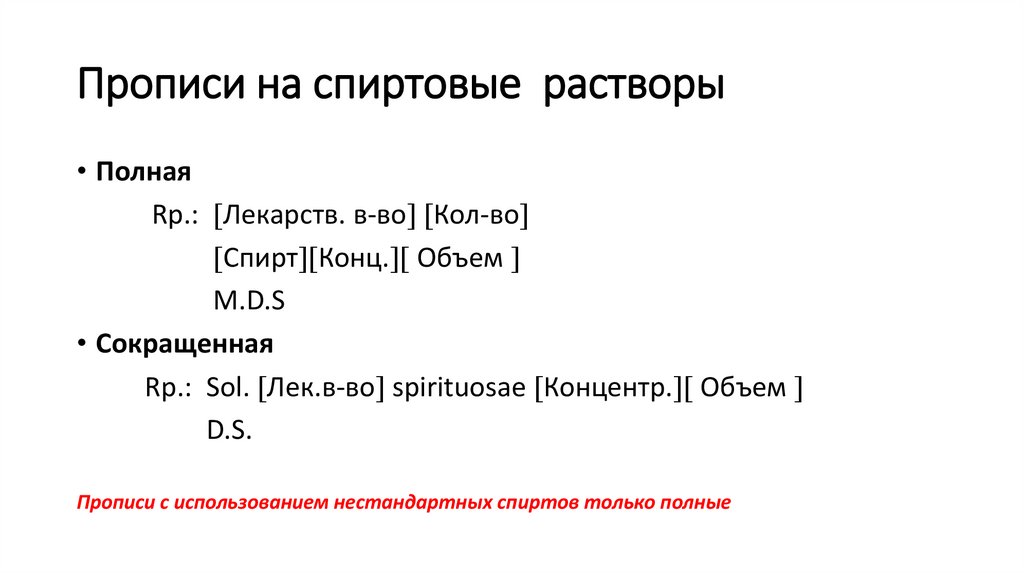 Прописи на спиртовые растворы

• Полная

Rp.: [Лекарств. в-во] [Кол-во]

[Спирт][Конц.][ Объем ]

M.D.S

• Сокращенная

Rp.: Sol. [Лек.в-во] spirituosae [Концентр.][ Объем ]

D.S.

Прописи с использованием нестандартных спиртов только полные